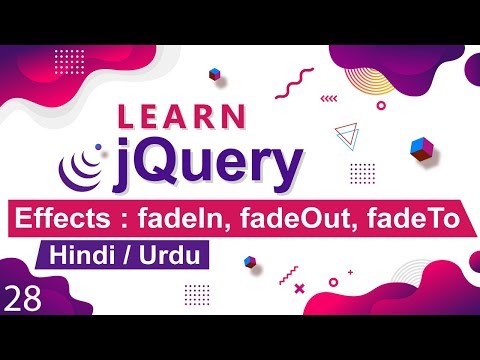 LEARN
jQuery

Effects : fadeIn, fadeOut, fadeTo

Hindi / Urdu

28